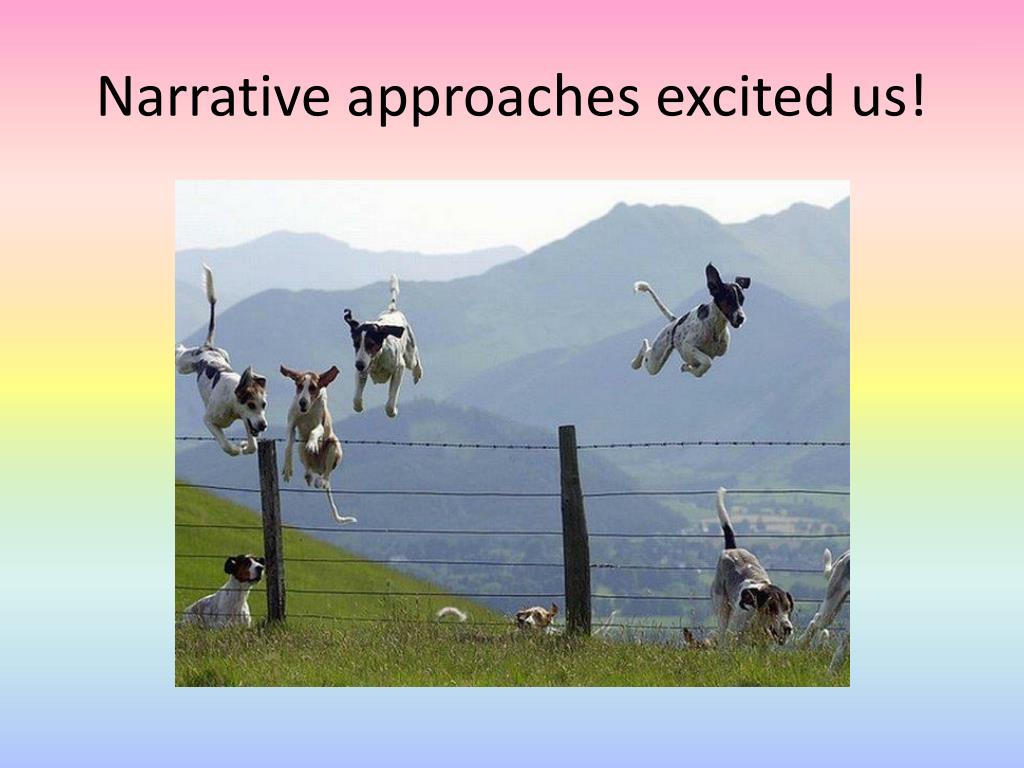 Narrative approaches excited us!